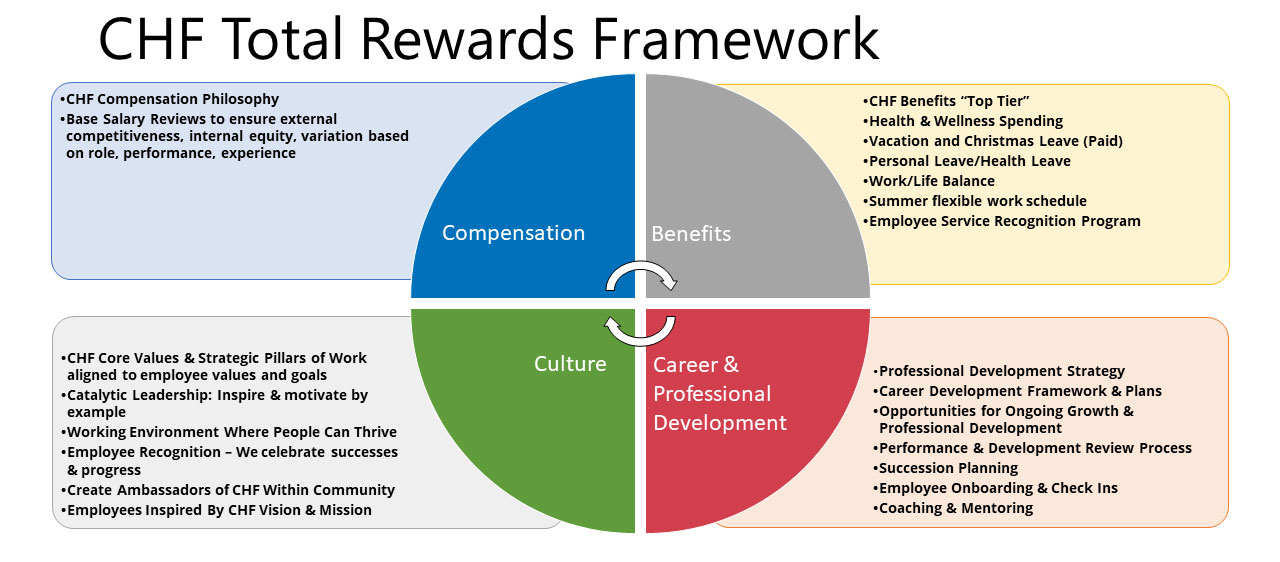 CHF Total Rewards Framework

•CHF Compensation Philosophy
•Base Salary Reviews to ensure external competitiveness, internal equity, variation based on role, performance, experience

Compensation

Benefits

•CHF Benefits "Top Tier"
•Health & Wellness Spending
•Vacation and Christmas Leave (Paid)
•Personal Leave/Health Leave
•Work/Life Balance
•Summer flexible work schedule
•Employee Service Recognition Program

•CHF Core Values & Strategic Pillars of Work aligned to employee values and goals
•Catalytic Leadership: Inspire & motivate by example
•Working Environment Where People Can Thrive
•Employee Recognition – We celebrate successes & progress
•Create Ambassadors of CHF Within Community
•Employees Inspired By CHF Vision & Mission

Culture

Career & Professional Development

•Professional Development Strategy
•Career Development Framework & Plans
•Opportunities for Ongoing Growth & Professional Development
•Performance & Development Review Process
•Succession Planning
•Employee Onboarding & Check Ins
•Coaching & Mentoring